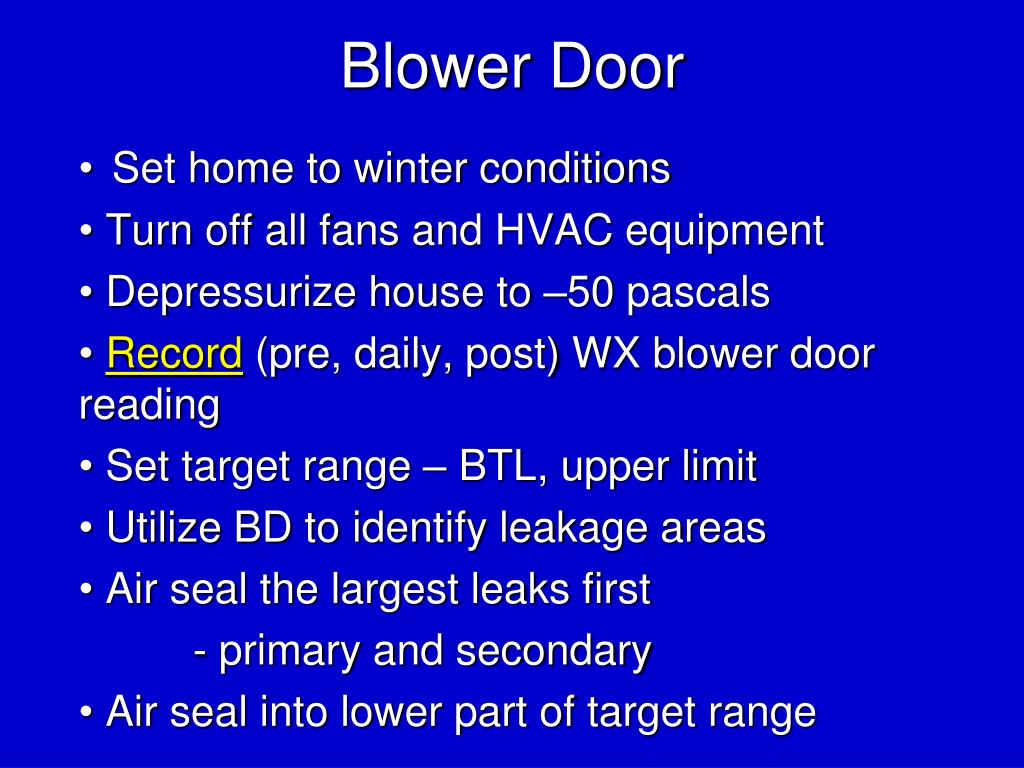 Blower Door

• Set home to winter conditions
• Turn off all fans and HVAC equipment
• Depressurize house to –50 pascals
• Record (pre, daily, post) WX blower door reading
• Set target range – BTL, upper limit
• Utilize BD to identify leakage areas
• Air seal the largest leaks first
- primary and secondary
• Air seal into lower part of target range